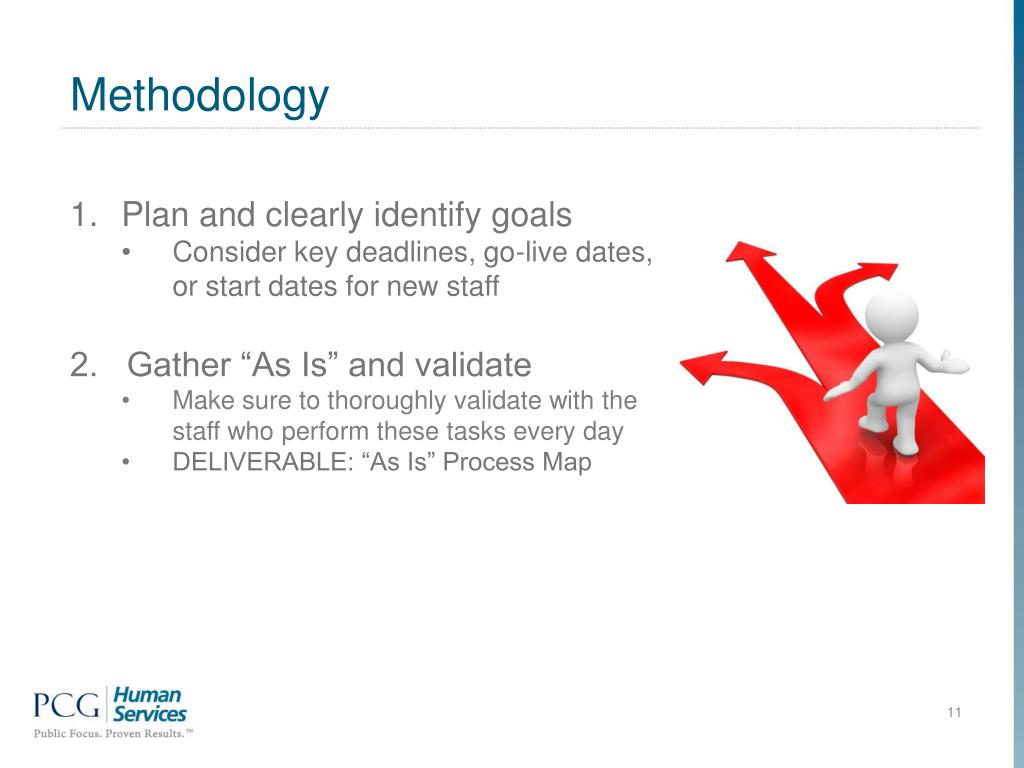 Methodology

1. Plan and clearly identify goals
• Consider key deadlines, go-live dates, or start dates for new staff

2. Gather “As Is” and validate
• Make sure to thoroughly validate with the staff who perform these tasks every day
• DELIVERABLE: “As Is” Process Map

PCG Human Services
Public Focus. Proven Results.™

11